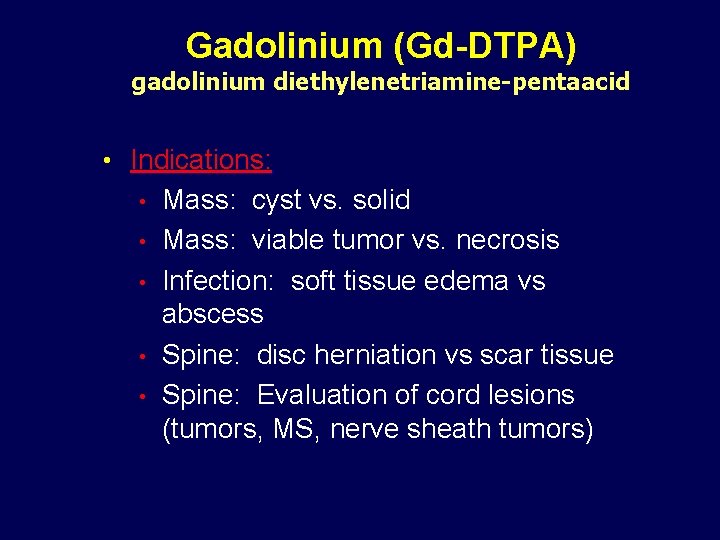 Gadolinium (Gd-DTPA)
gadolinium diethylenetriamine-pentaacid

• Indications:
• Mass: cyst vs. solid
• Mass: viable tumor vs. necrosis
• Infection: soft tissue edema vs abscess
• Spine: disc herniation vs scar tissue
• Spine: Evaluation of cord lesions (tumors, MS, nerve sheath tumors)